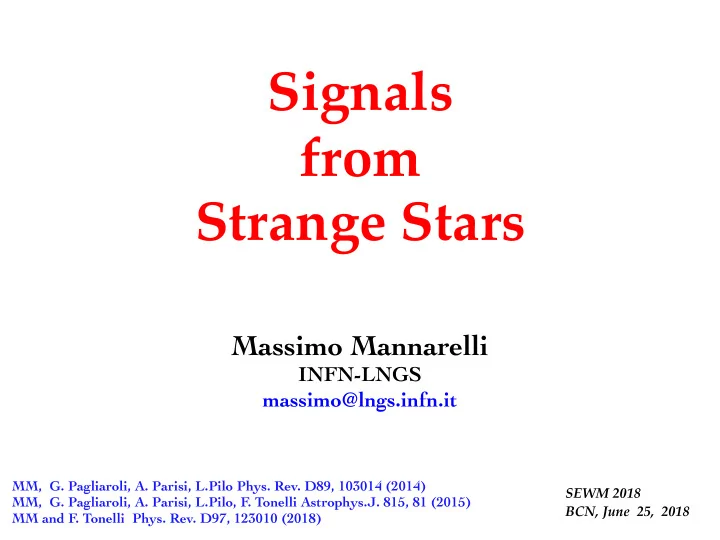 Signals
from
Strange Stars

Massimo Mannarelli
INFN-LNGS
massimo@lngs.infn.it

MM, G. Pagliaroli, A. Parisi, L.Pilo Phys. Rev. D89, 103014 (2014)
MM, G. Pagliaroli, A. Parisi, L.Pilo, F. Tonelli Astrophys.J. 815, 81 (2015)
MM and F. Tonelli Phys. Rev. D97, 123010 (2018)

SEWM 2018
BCN, June 25, 2018